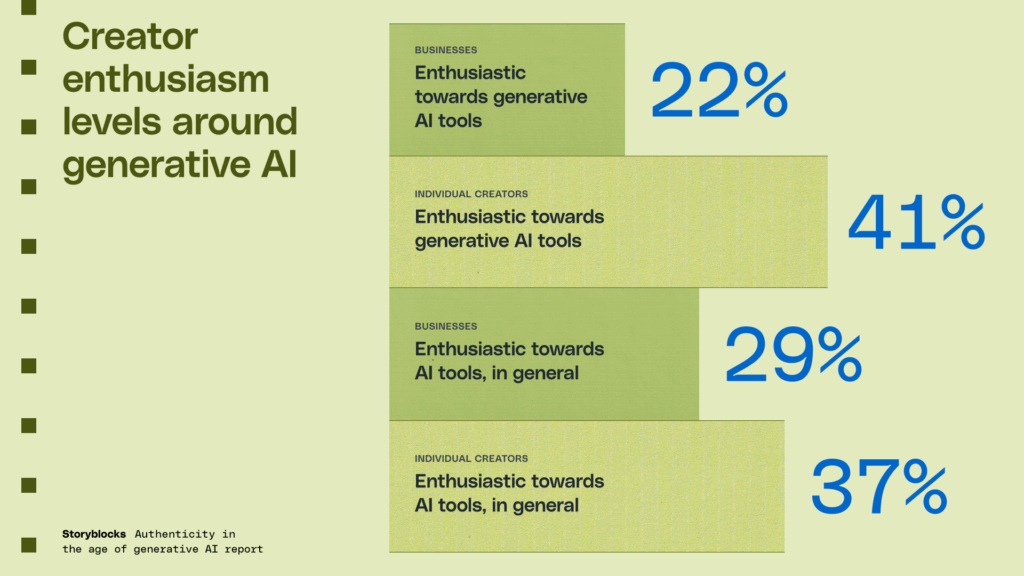 Creator enthusiasm levels around generative AI

BUSINESSES
Enthusiastic towards generative AI tools
22%

INDIVIDUAL CREATORS
Enthusiastic towards generative AI tools
41%

BUSINESSES
Enthusiastic towards AI tools, in general
29%

INDIVIDUAL CREATORS
Enthusiastic towards AI tools, in general
37%

Storyblocks Authenticity in the age of generative AI report